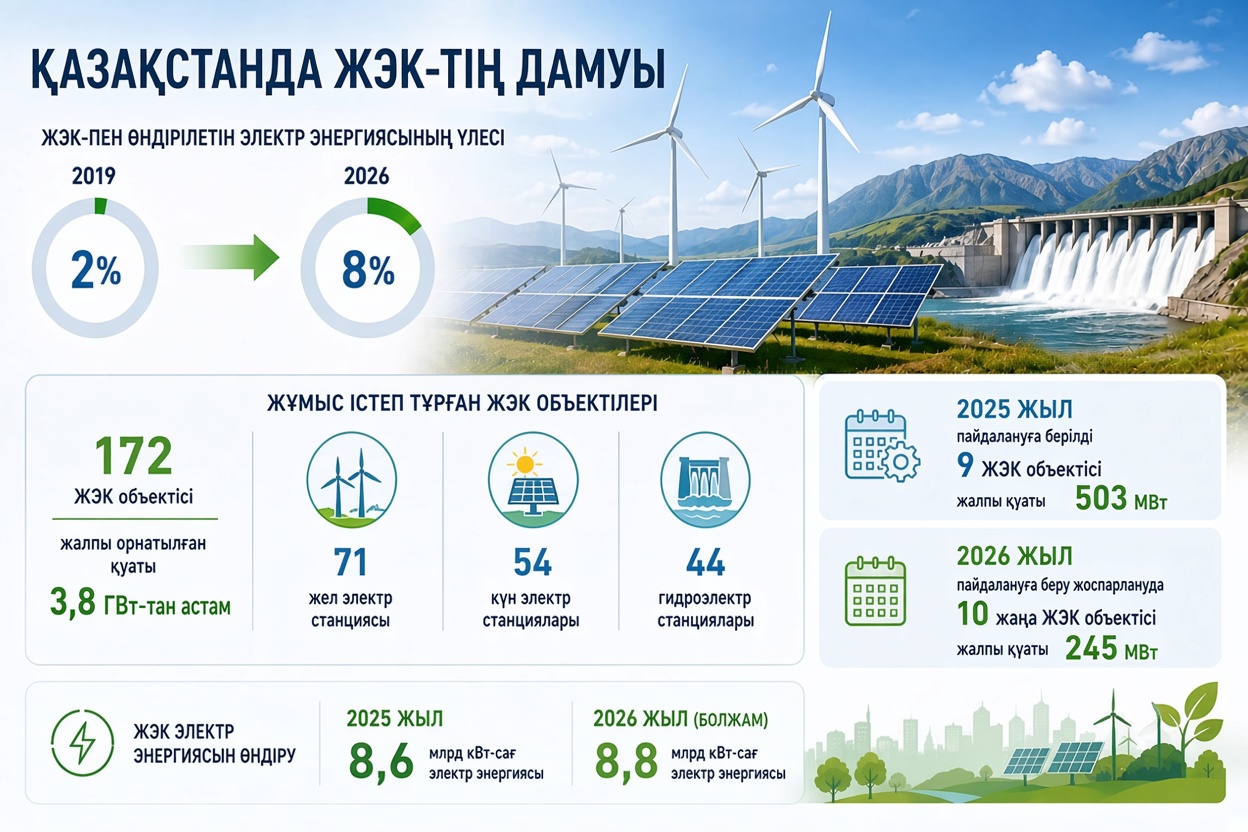 ҚАЗАҚСТАНДА ЖЭК-ТІҢ ДАМУЫ

ЖЭК-ПЕН ӨНДІРІЛЕТІН ЭЛЕКТР ЭНЕРГИЯСЫНЫҢ ҮЛЕСІ

2019
2%

2026
8%

ЖҰМЫС ІСТЕП ТҰРҒАН ЖЭК ОБЪЕКТІЛЕРІ

172
ЖЭК объектісі

жалпы орнатылған қуаты
3,8 ГВт-тан астам

71
жел электр станциясы

54
күн электр станциялары

44
гидроэлектр станциялары

2025 ЖЫЛ
пайдалануға берілді
9 ЖЭК объектісі
жалпы қуаты 503 МВт

2026 ЖЫЛ
пайдалануға беру жоспарлануда
10 жаңа ЖЭК объектісі
жалпы қуаты 245 МВт

ЖЭК ЭЛЕКТР ЭНЕРГИЯСЫН ӨНДІРУ

2025 ЖЫЛ
8,6 млрд кВт-сағ электр энергиясы

2026 ЖЫЛ (БОЛЖАМ)
8,8 млрд кВт-сағ электр энергиясы